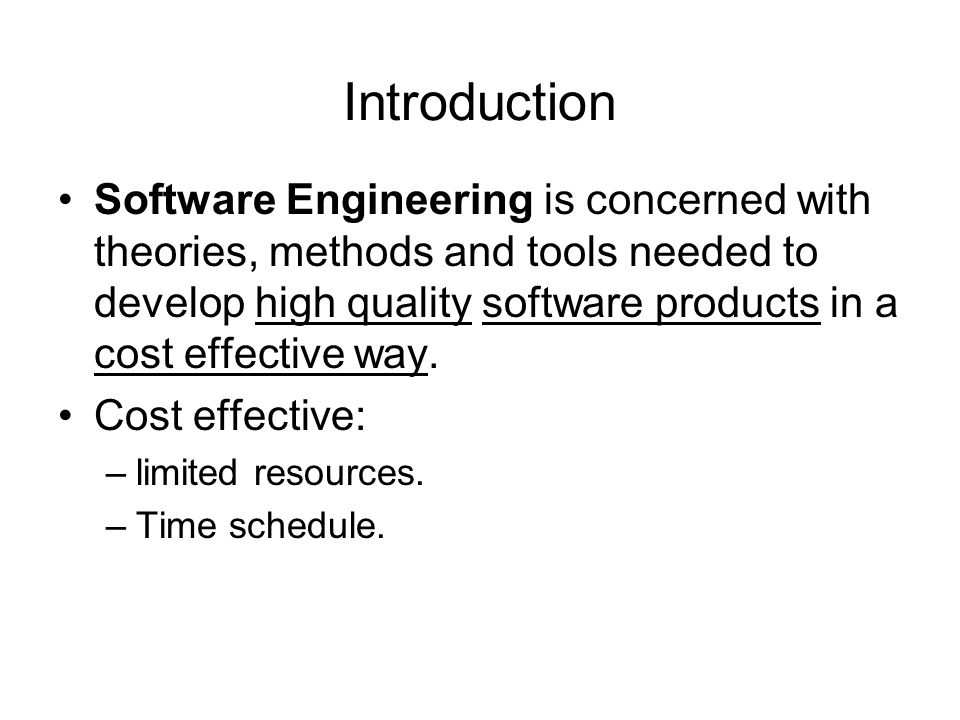 Introduction

• Software Engineering is concerned with theories, methods and tools needed to develop high quality software products in a cost effective way.
• Cost effective:
– limited resources.
– Time schedule.